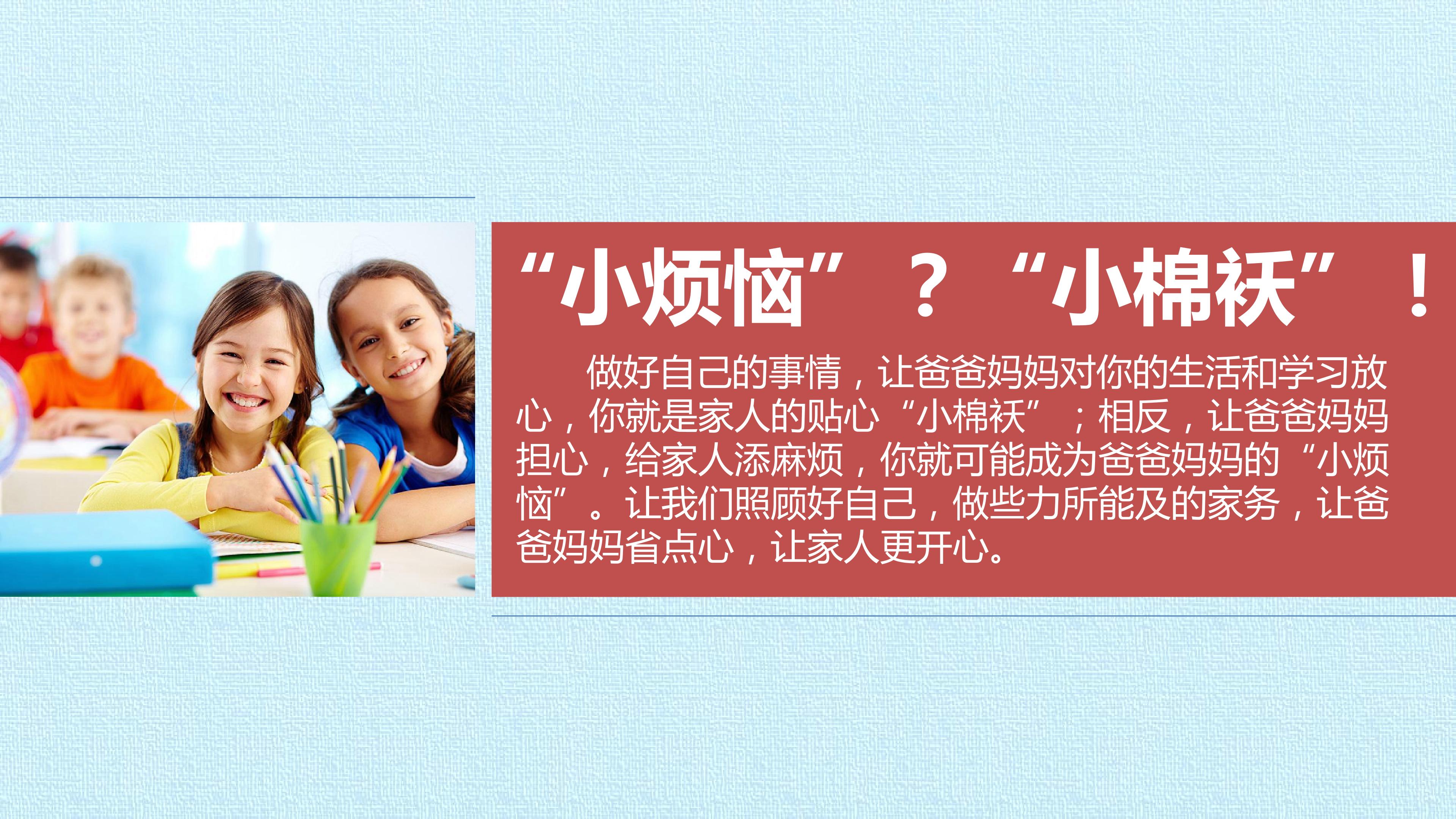 “小烦恼”？“小棉袄”！

做好自己的事情，让爸爸妈妈对你的生活和学习放心，你就是家人的贴心“小棉袄”；相反，让爸爸妈妈担心，给家人添麻烦，你就可能成为爸爸妈妈的“小烦恼”。让我们照顾好自己，做些力所能及的家务，让爸爸妈妈省点心，让家人更开心。